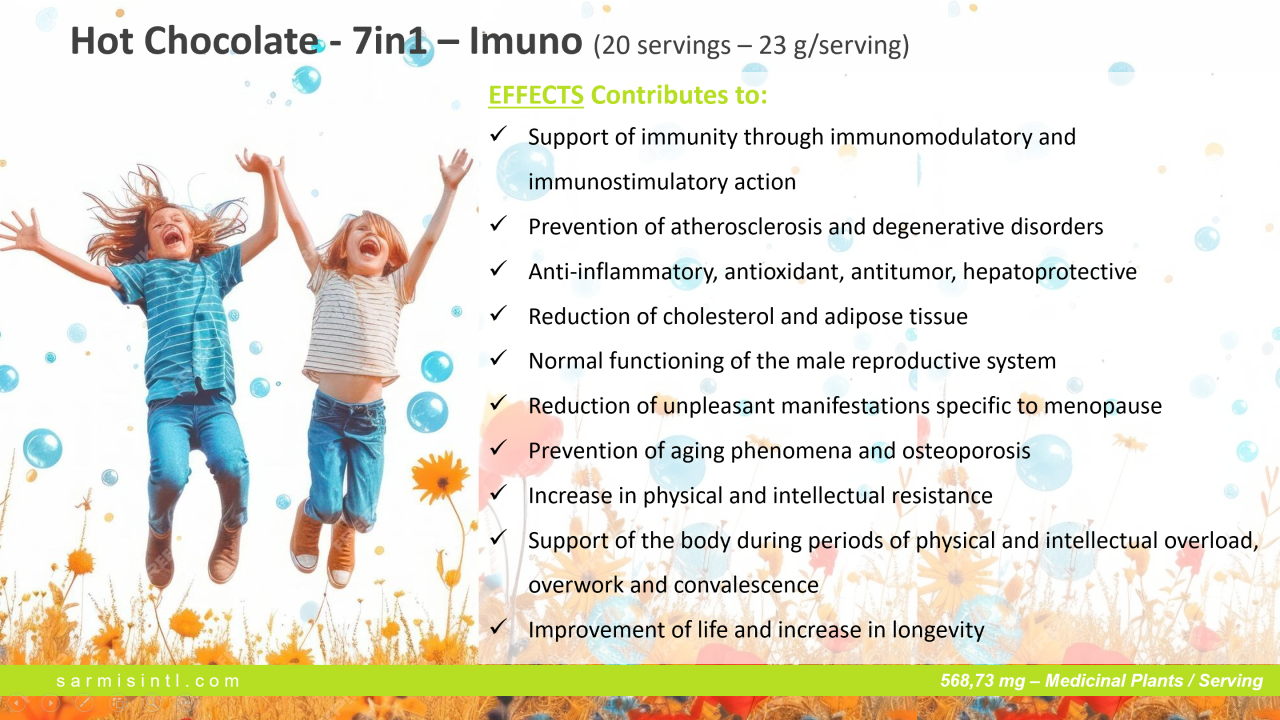 Hot Chocolate - 7in1 – Imuno (20 servings – 23 g/serving)

EFFECTS Contributes to:

✓ Support of immunity through immunomodulatory and immunostimulatory action
✓ Prevention of atherosclerosis and degenerative disorders
✓ Anti-inflammatory, antioxidant, antitumor, hepatoprotective
✓ Reduction of cholesterol and adipose tissue
✓ Normal functioning of the male reproductive system
✓ Reduction of unpleasant manifestations specific to menopause
✓ Prevention of aging phenomena and osteoporosis
✓ Increase in physical and intellectual resistance
✓ Support of the body during periods of physical and intellectual overload, overwork and convalescence
✓ Improvement of life and increase in longevity

sarmisintl.com

568,73 mg – Medicinal Plants / Serving